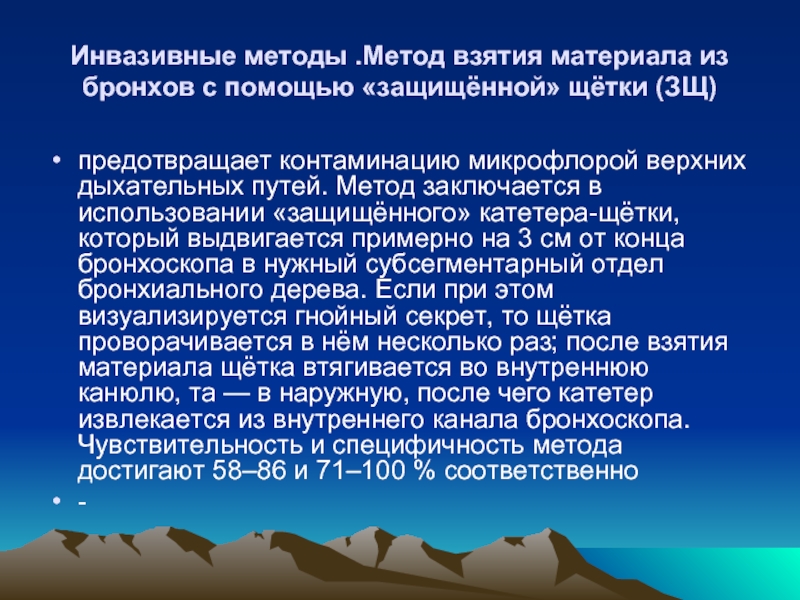 Инвазивные методы .Метод взятия материала из бронхов с помощью «защищённой» щётки (ЗЩ)

• предотвращает контаминацию микрофлорой верхних дыхательных путей. Метод заключается в использовании «защищённого» катетера-щётки, который выдвигается примерно на 3 см от конца бронхоскопа в нужный субсегментарный отдел бронхиального дерева. Если при этом визуализируется гнойный секрет, то щётка проворачивается в нём несколько раз; после взятия материала щётка втягивается во внутреннюю канюлю, та — в наружную, после чего катетер извлекается из внутреннего канала бронхоскопа. Чувствительность и специфичность метода достигают 58–86 и 71–100 % соответственно

• -